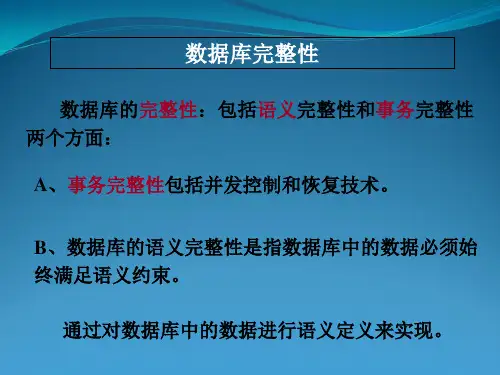 数据库完整性

数据库的完整性：包括语义完整性和事务完整性两个方面：

A、事务完整性包括并发控制和恢复技术。

B、数据库的语义完整性是指数据库中的数据必须始终满足语义约束。

通过对数据库中的数据进行语义定义来实现。